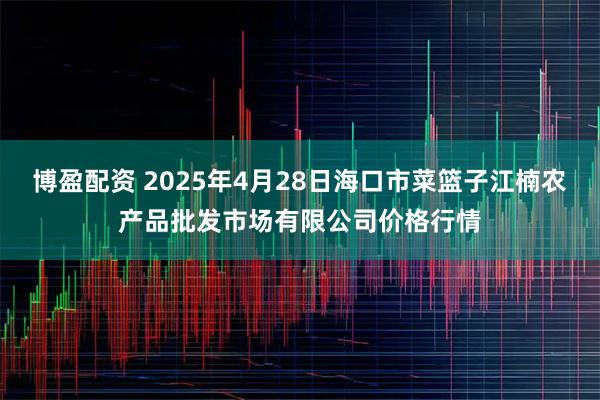 博盈配资 2025年4月28日海口市菜篮子江楠农产品批发市场有限公司价格行情